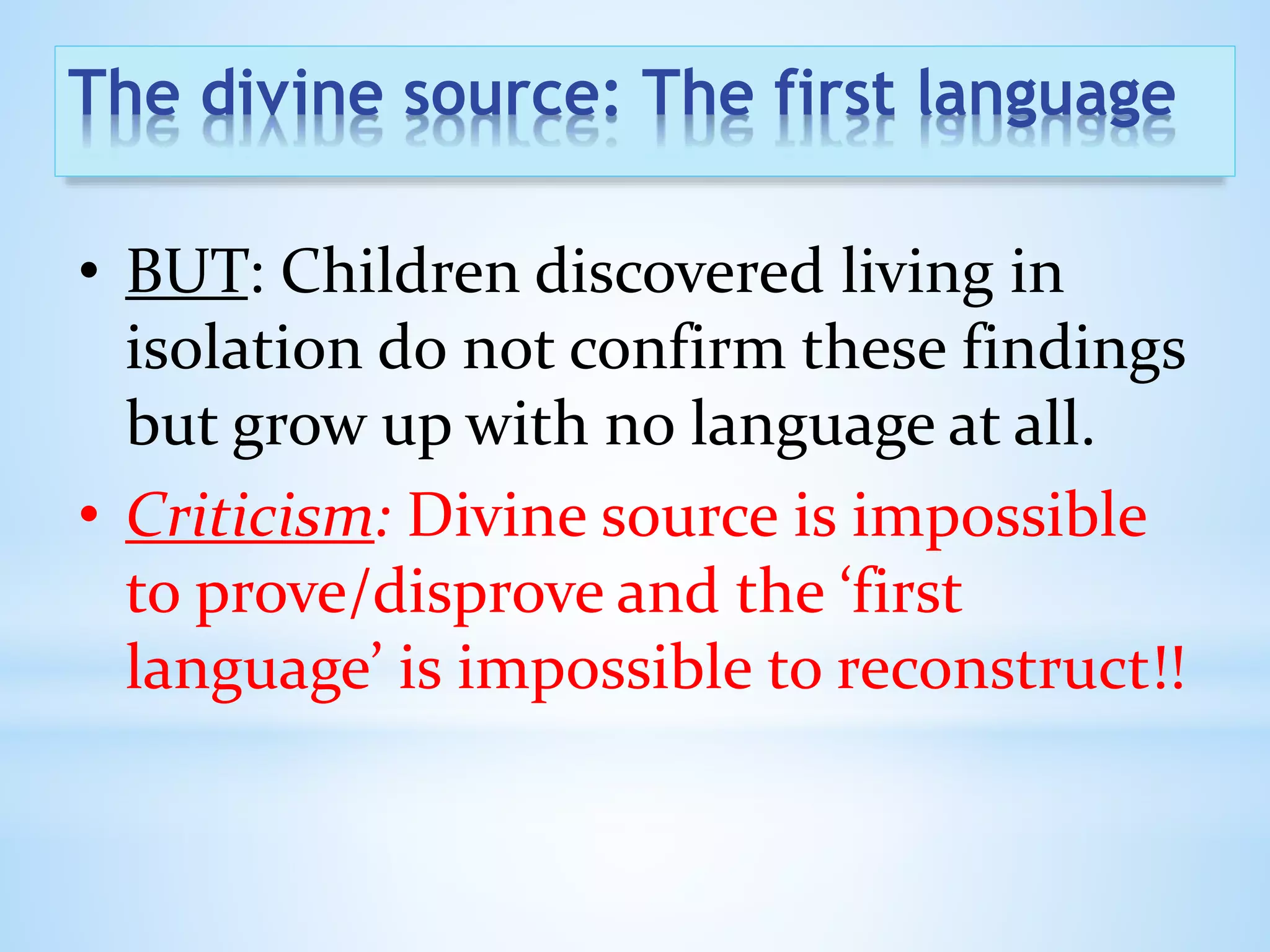 The divine source: The first language

• BUT: Children discovered living in isolation do not confirm these findings but grow up with no language at all.

• Criticism: Divine source is impossible to prove/disprove and the ‘first language’ is impossible to reconstruct!!